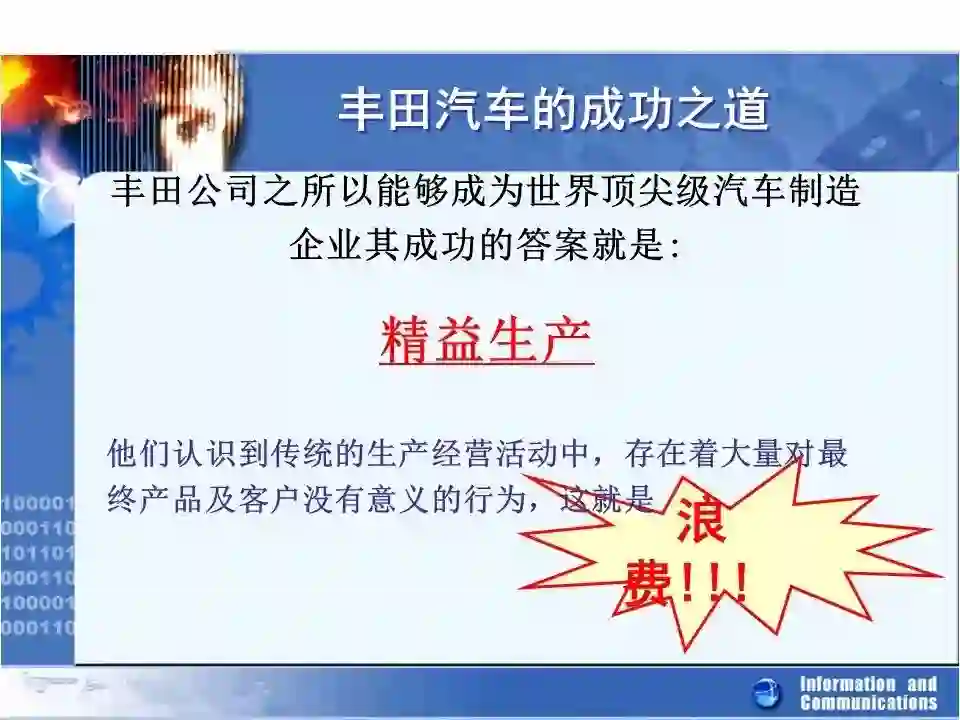 丰田汽车的成功之道

丰田公司之所以能够成为世界顶尖级汽车制造企业其成功的答案就是：

精益生产

他们认识到传统的生产经营活动中，存在着大量对最终产品及客户没有意义的行为，这就是

浪费!!!

100001
000110
101101
000110
100001
000110

Information and Communications